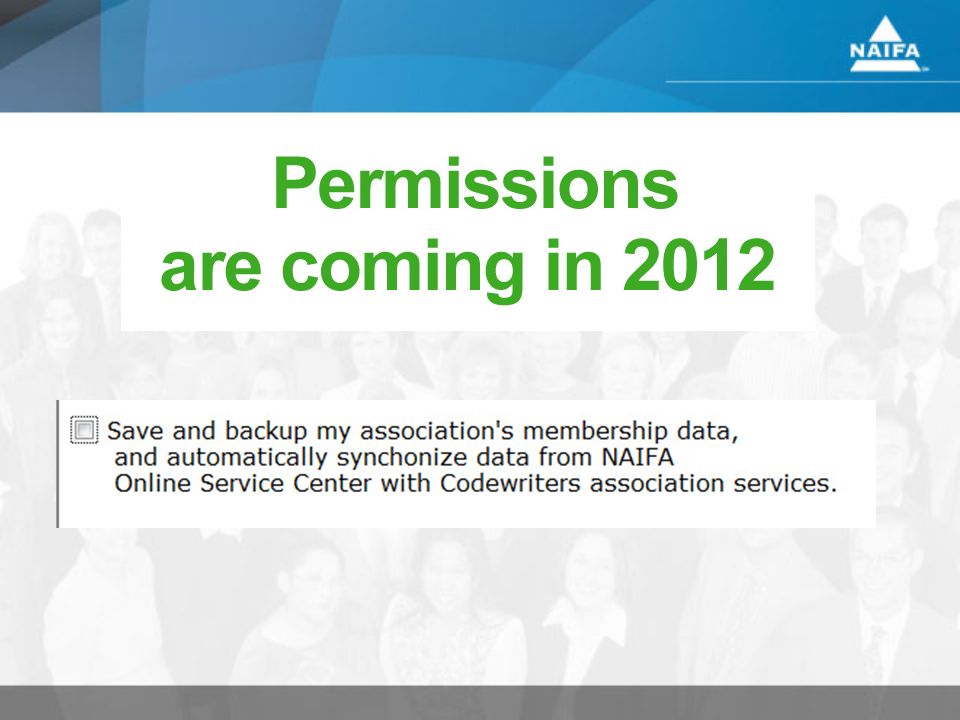 NAIFA

Permissions are coming in 2012

Save and backup my association's membership data, and automatically synchonize data from NAIFA Online Service Center with Codewriters association services.